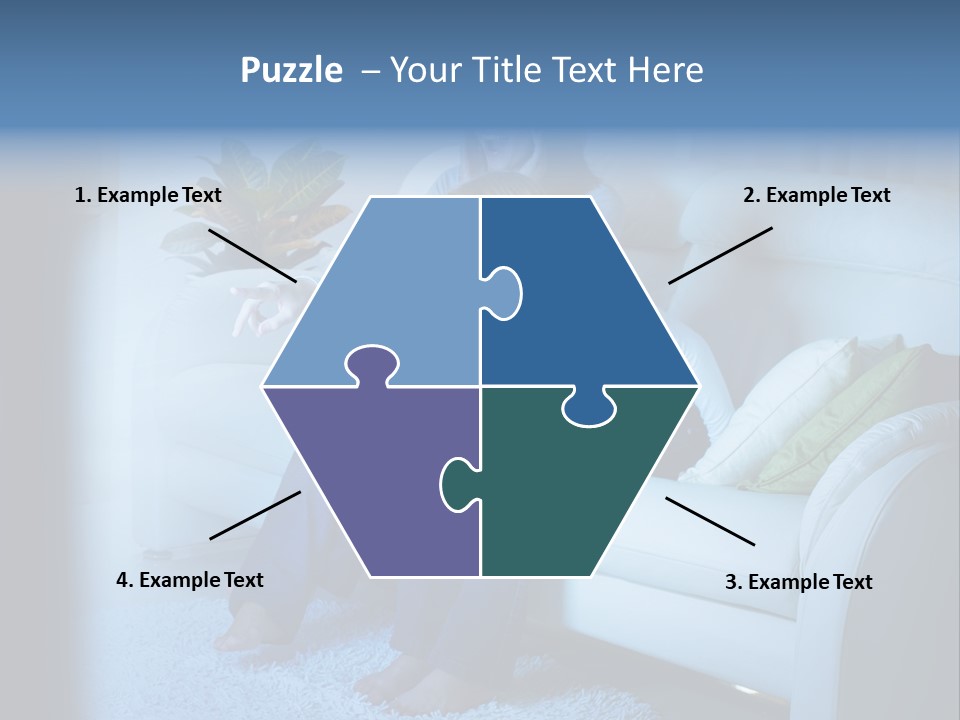 Puzzle – Your Title Text Here

1. Example Text

2. Example Text

4. Example Text

3. Example Text